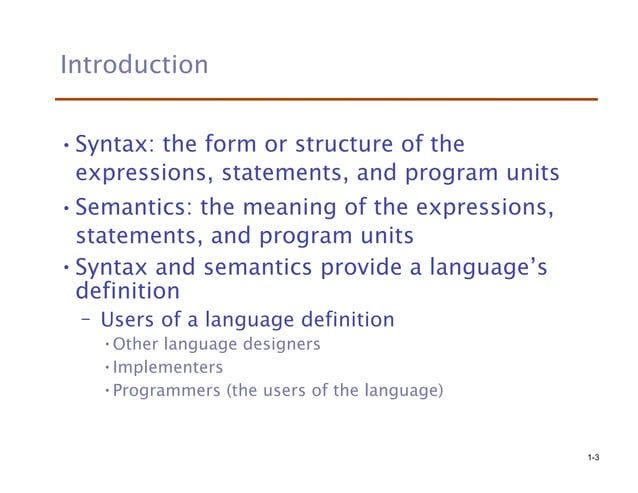 Introduction

• Syntax: the form or structure of the expressions, statements, and program units

• Semantics: the meaning of the expressions, statements, and program units

• Syntax and semantics provide a language's definition

– Users of a language definition

• Other language designers

• Implementers

• Programmers (the users of the language)

1-3